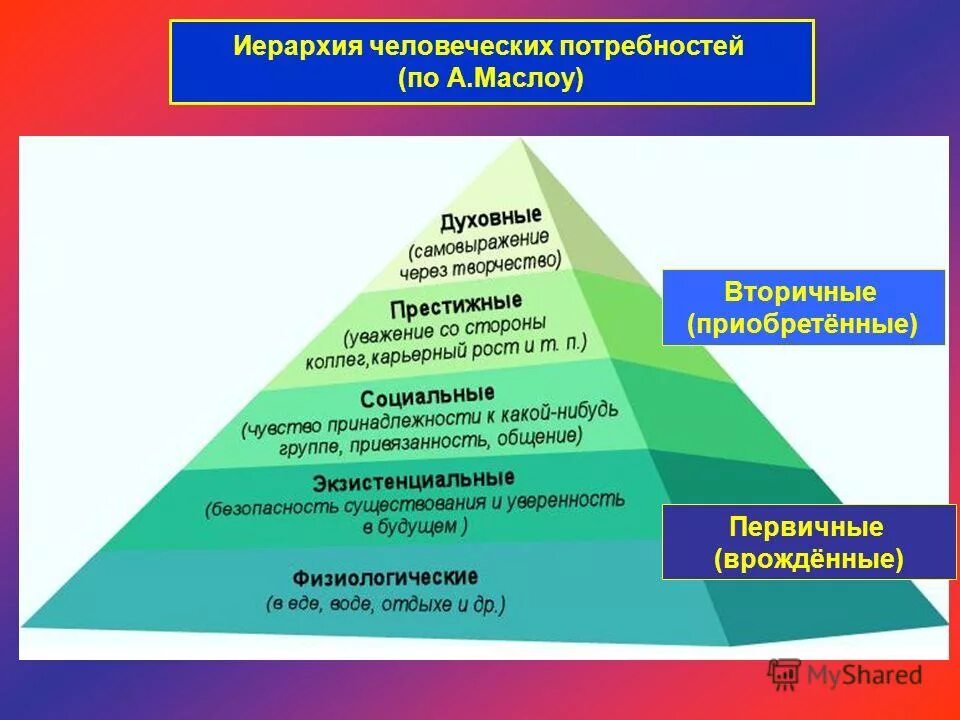 Иерархия человеческих потребностей
(по А.Маслоу)

Духовные
(самовыражение через творчество)

Престижные
(уважение со стороны коллег,карьерный рост и т. п.)

Социальные
(чувство принадлежности к какой-нибудь группе, привязанность, общение)

Экзистенциальные
(безопасность существования и уверенность в будущем )

Физиологические
(в еде, воде, отдыхе и др.)

Вторичные
(приобретённые)

Первичные
(врождённые)

MyShared